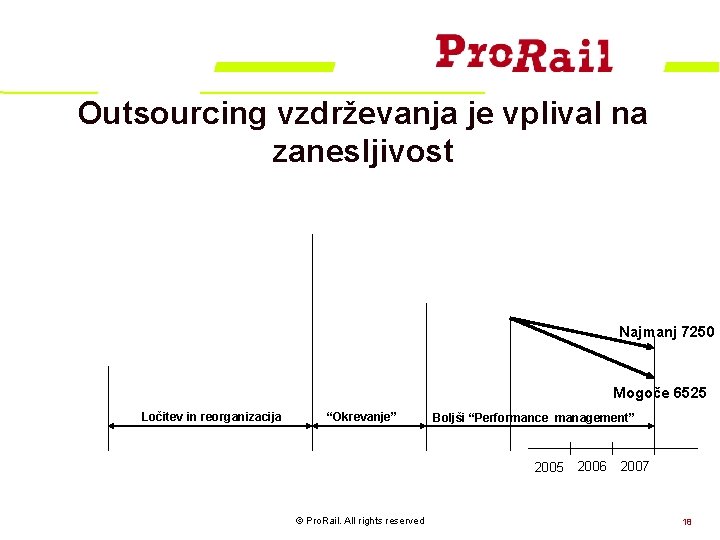 ProRail

Outsourcing vzdrževanja je vplival na zanesljivost

Najmanj 7250

Mogoče 6525

Ločitev in reorganizacija

“Okrevanje”

Boljši “Performance management”

2005 2006 2007

© ProRail. All rights reserved

18